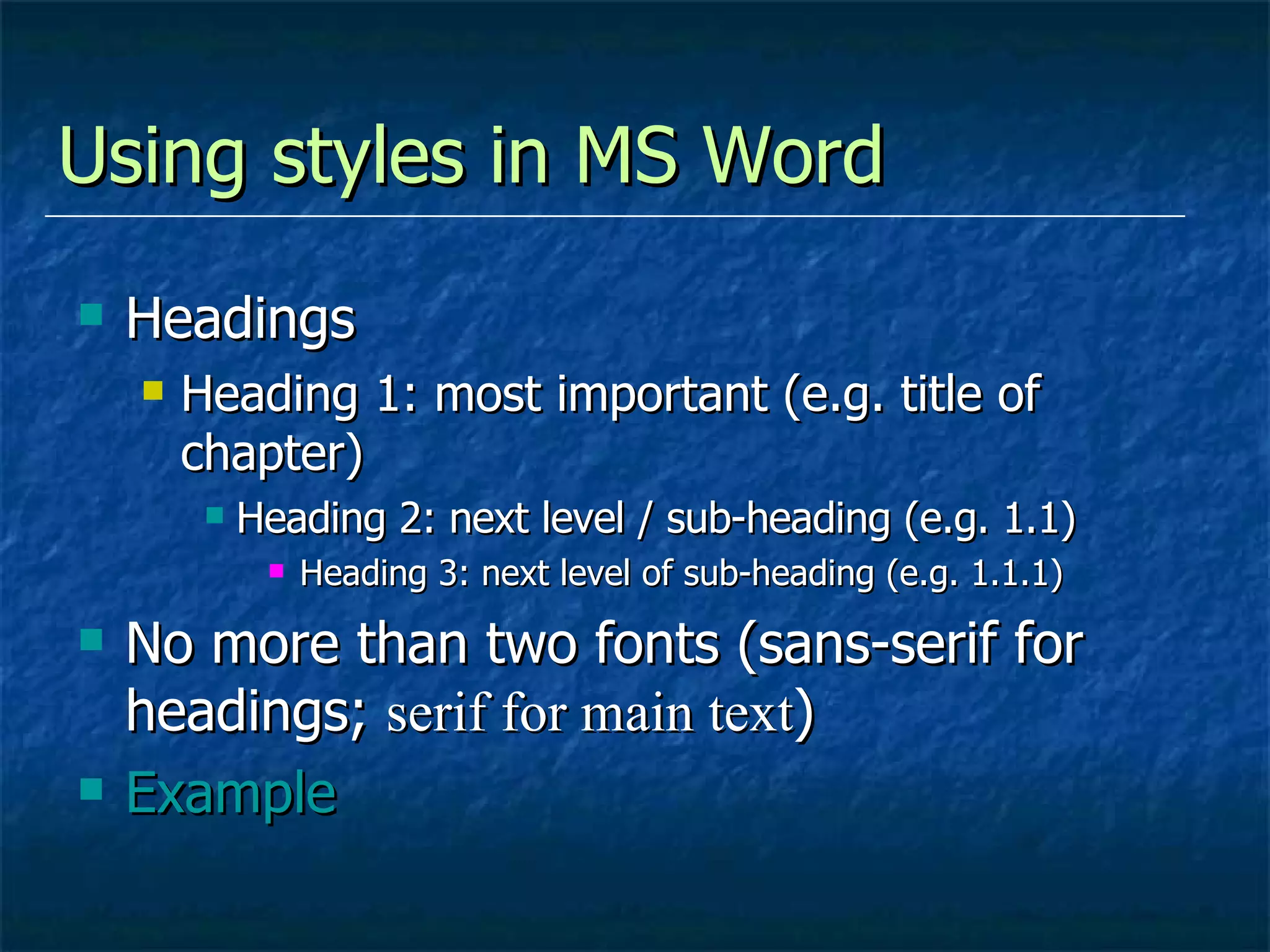 Using styles in MS Word

Headings
Heading 1: most important (e.g. title of chapter)
Heading 2: next level / sub-heading (e.g. 1.1)
Heading 3: next level of sub-heading (e.g. 1.1.1)
No more than two fonts (sans-serif for headings; serif for main text)
Example